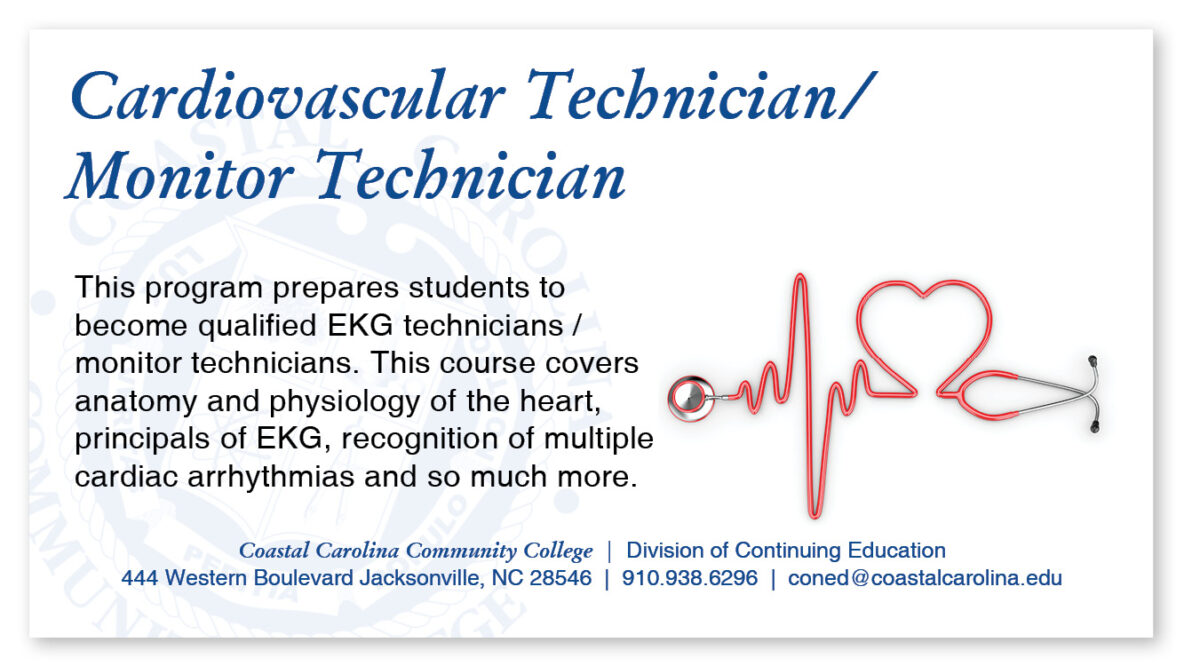 Cardiovascular Technician/ Monitor Technician

This program prepares students to become qualified EKG technicians / monitor technicians. This course covers anatomy and physiology of the heart, principals of EKG, recognition of multiple cardiac arrhythmias and so much more.

Coastal Carolina Community College | Division of Continuing Education
444 Western Boulevard Jacksonville, NC 28546 | 910.938.6296 | coned@coastalcarolina.edu